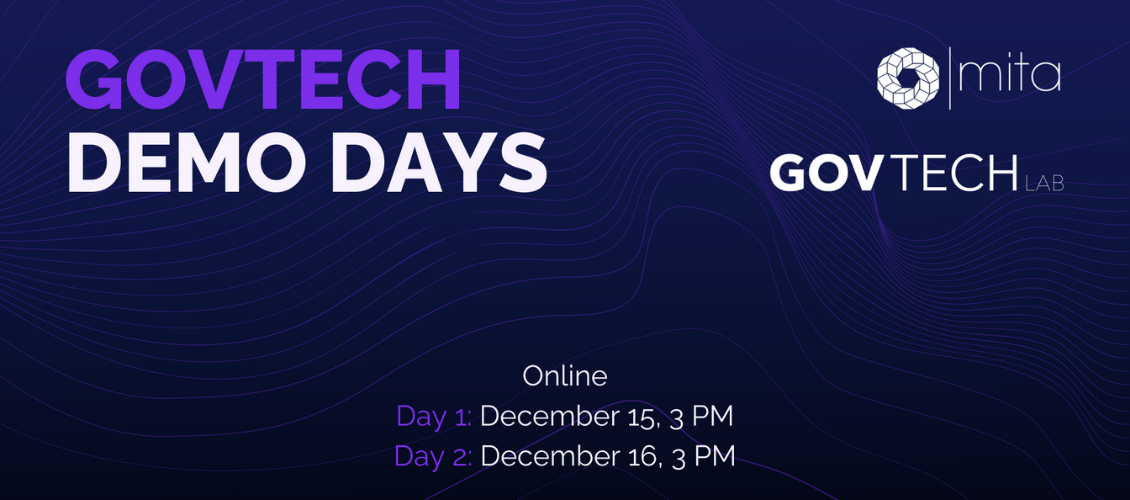 GOVTECH
DEMO DAYS

mita

GOVTECH LAB

Online
Day 1: December 15, 3 PM
Day 2: December 16, 3 PM